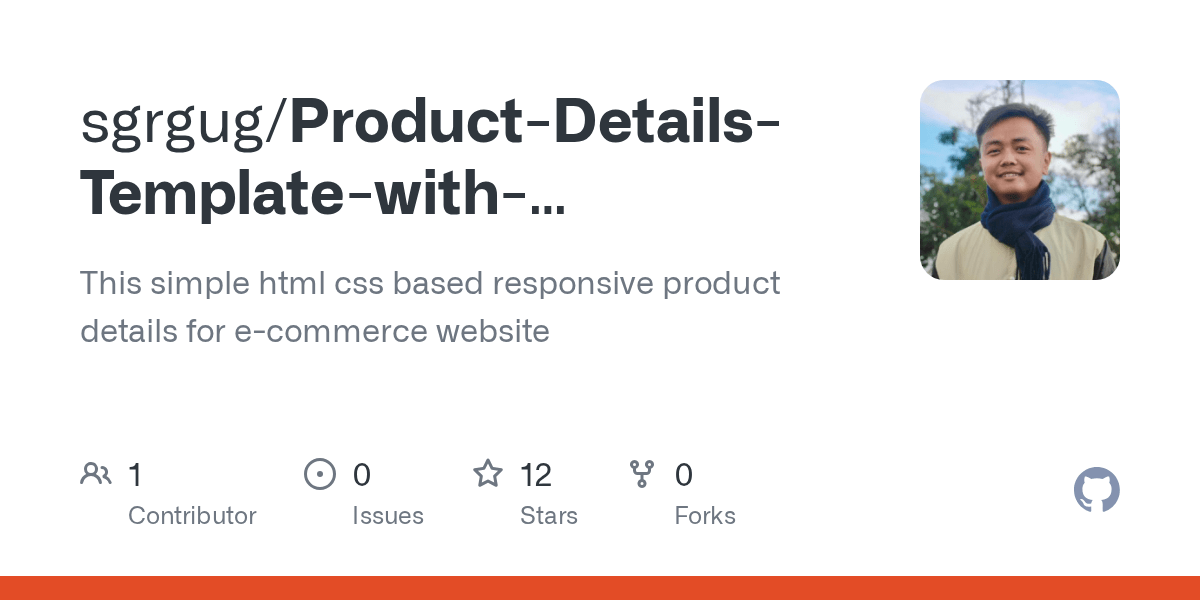 sgrgug/Product-Details-Template-with-...

This simple html css based responsive product details for e-commerce website

1
Contributor

0
Issues

12
Stars

0
Forks